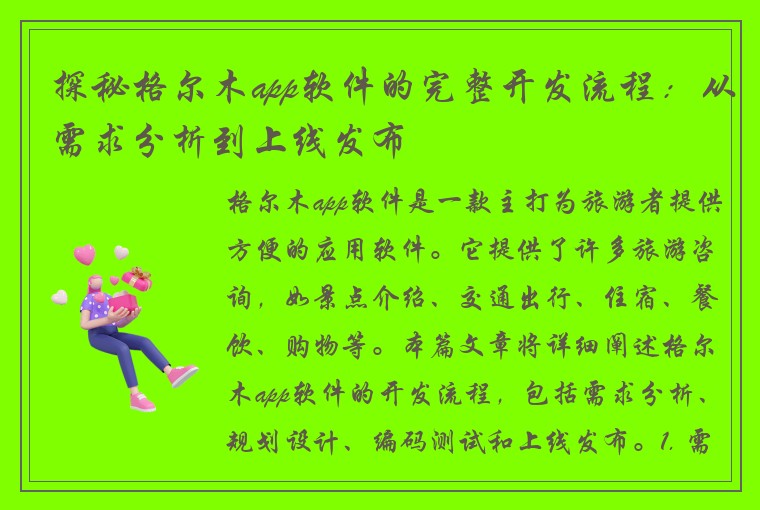 探秘格尔木app软件的完整开发流程：从需求分析到上线发布

格尔木app软件是一款主打为旅游者提供方便的应用软件。它提供了许多旅游咨询，如景点介绍、交通出行、住宿、餐饮、购物等。本篇文章将详细阐述格尔木app软件的开发流程，包括需求分析、规划设计、编码测试和上线发布。1. 需